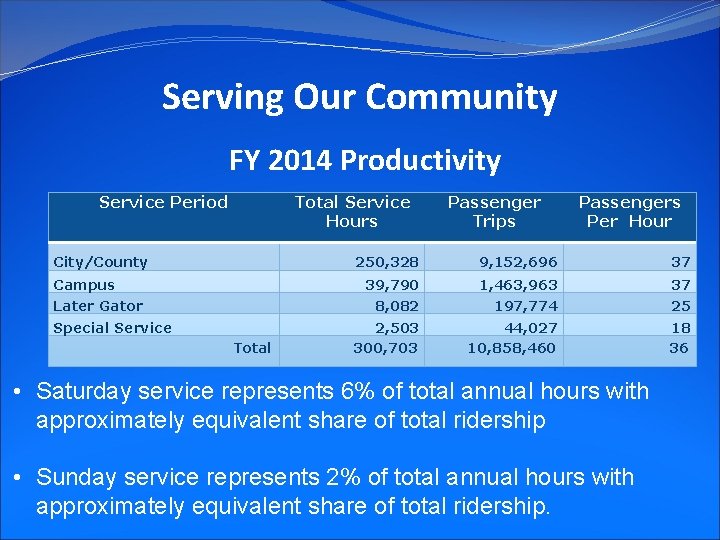 Serving Our Community

FY 2014 Productivity

| Service Period | Total Service Hours | Passenger Trips | Passengers Per Hour |
|---|---|---|---|
| City/County | 250,328 | 9,152,696 | 37 |
| Campus | 39,790 | 1,463,963 | 37 |
| Later Gator | 8,082 | 197,774 | 25 |
| Special Service | 2,503 | 44,027 | 18 |
| Total | 300,703 | 10,858,460 | 36 |

• Saturday service represents 6% of total annual hours with approximately equivalent share of total ridership

• Sunday service represents 2% of total annual hours with approximately equivalent share of total ridership.